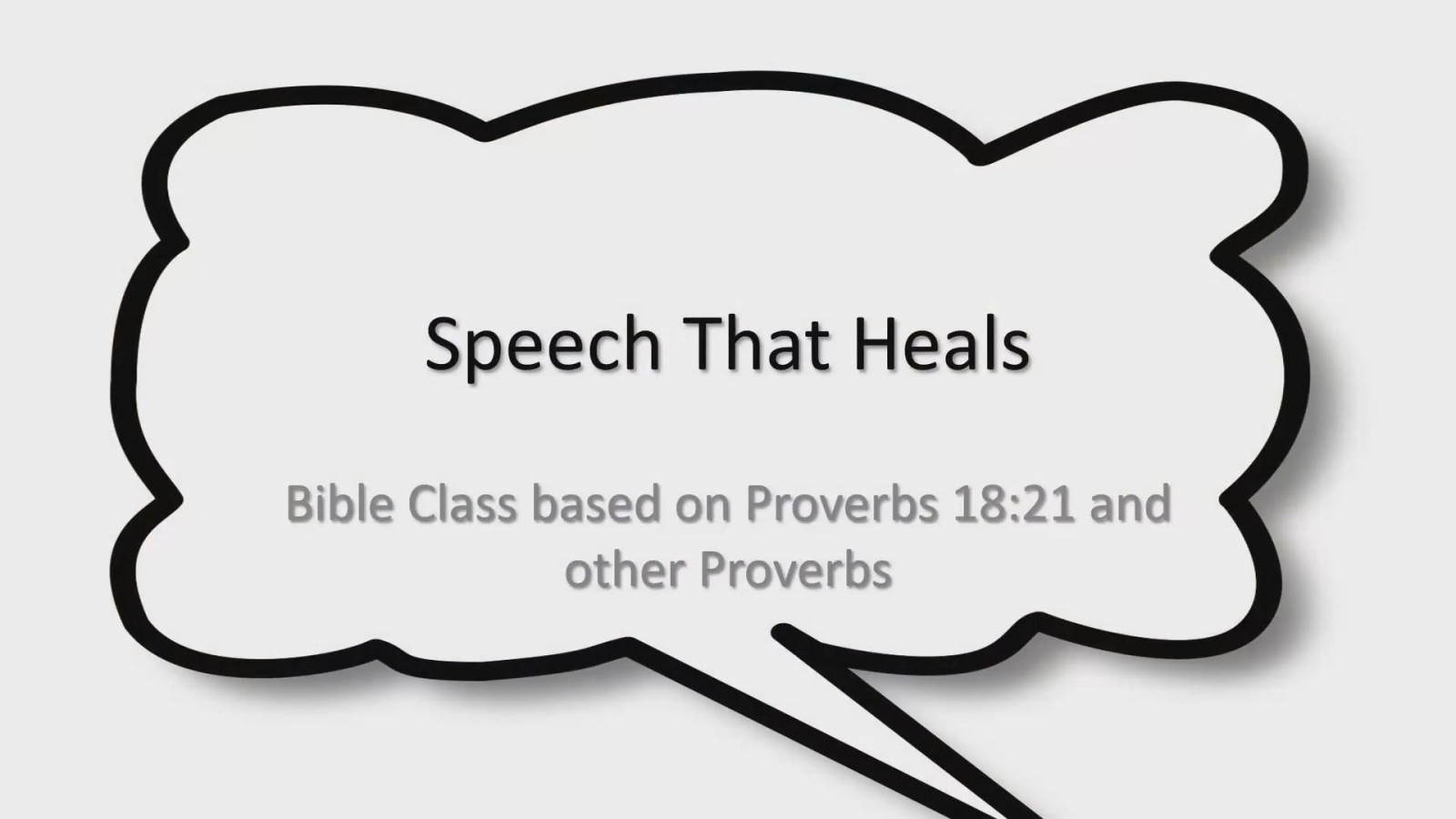 Speech That Heals

Bible Class based on Proverbs 18:21 and other Proverbs